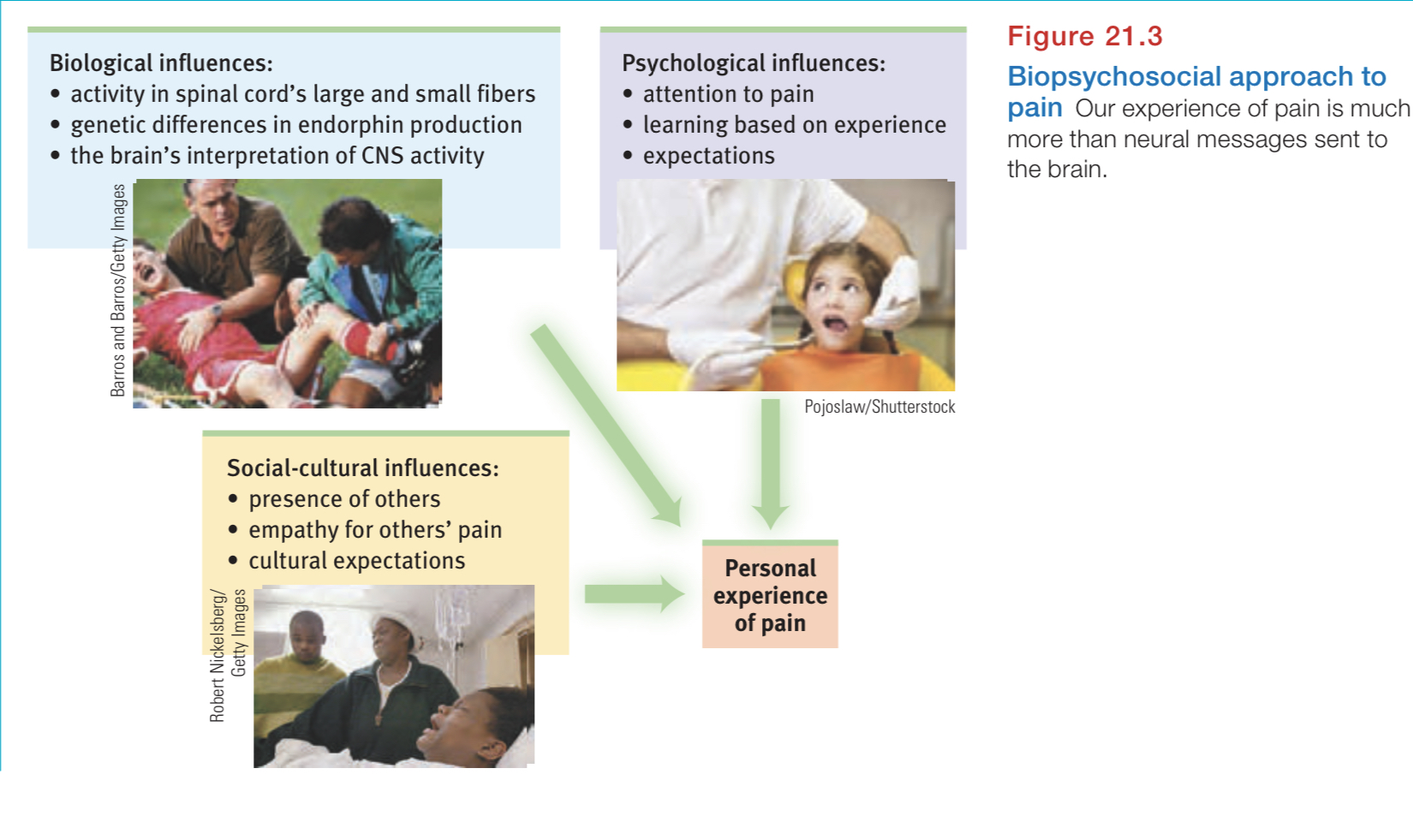 Biological influences:
• activity in spinal cord's large and small fibers
• genetic differences in endorphin production
• the brain's interpretation of CNS activity

Barros and Barros/Getty Images

Psychological influences:
• attention to pain
• learning based on experience
• expectations

Pojoslaw/Shutterstock

Social-cultural influences:
• presence of others
• empathy for others' pain
• cultural expectations

Robert Nickelsberg/ Getty Images

Personal experience of pain

Figure 21.3

Biopsychosocial approach to pain Our experience of pain is much more than neural messages sent to the brain.